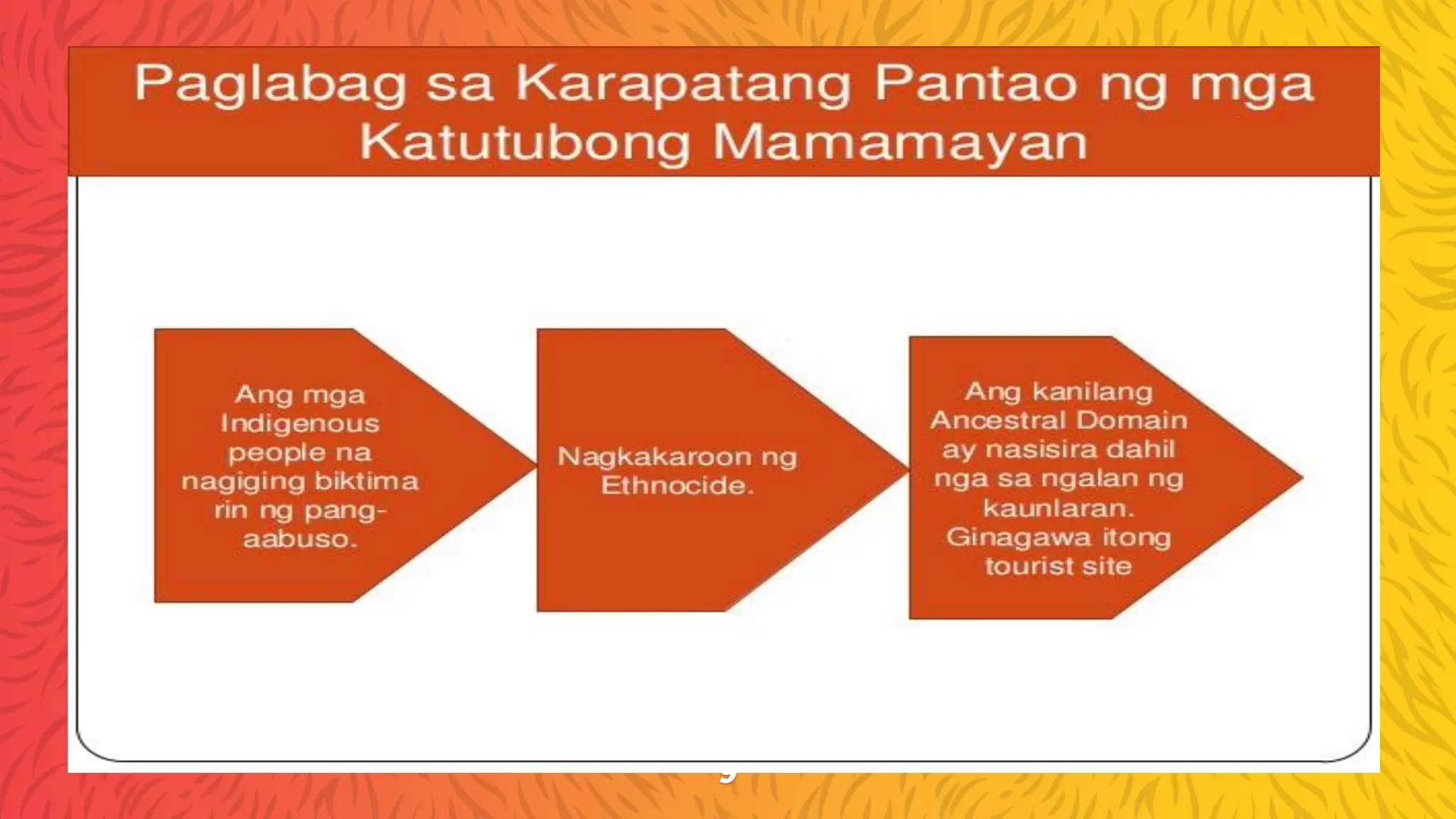 Paglabag sa Karapatang Pantao ng mga Katutubong Mamamayan

Ang mga Indigenous people na nagiging biktima rin ng pang-aabuso.

Nagkakaroon ng Ethnocide.

Ang kanilang Ancestral Domain ay nasisira dahil nga sa ngalan ng kaunlaran. Ginagawa itong tourist site